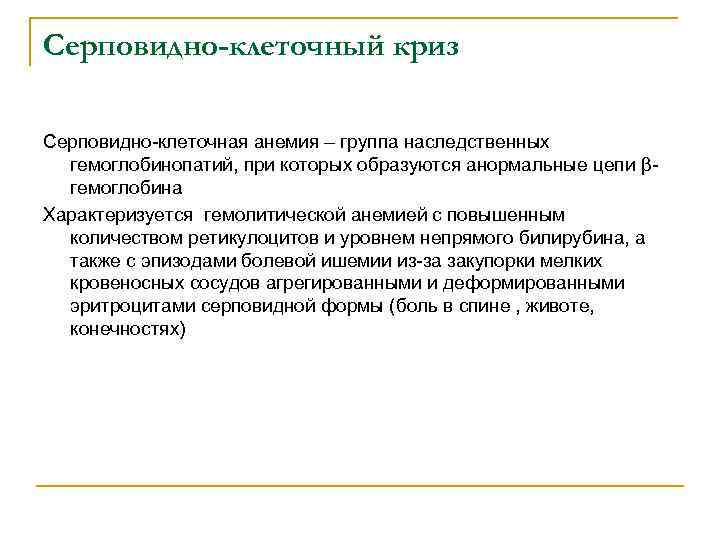 Серповидно-клеточный криз

Серповидно-клеточная анемия – группа наследственных гемоглобинопатий, при которых образуются анормальные цепи β-гемоглобина

Характеризуется гемолитической анемией с повышенным количеством ретикулоцитов и уровнем непрямого билирубина, а также с эпизодами болевой ишемии из-за закупорки мелких кровеносных сосудов агрегированными и деформированными эритроцитами серповидной формы (боль в спине , животе, конечностях)